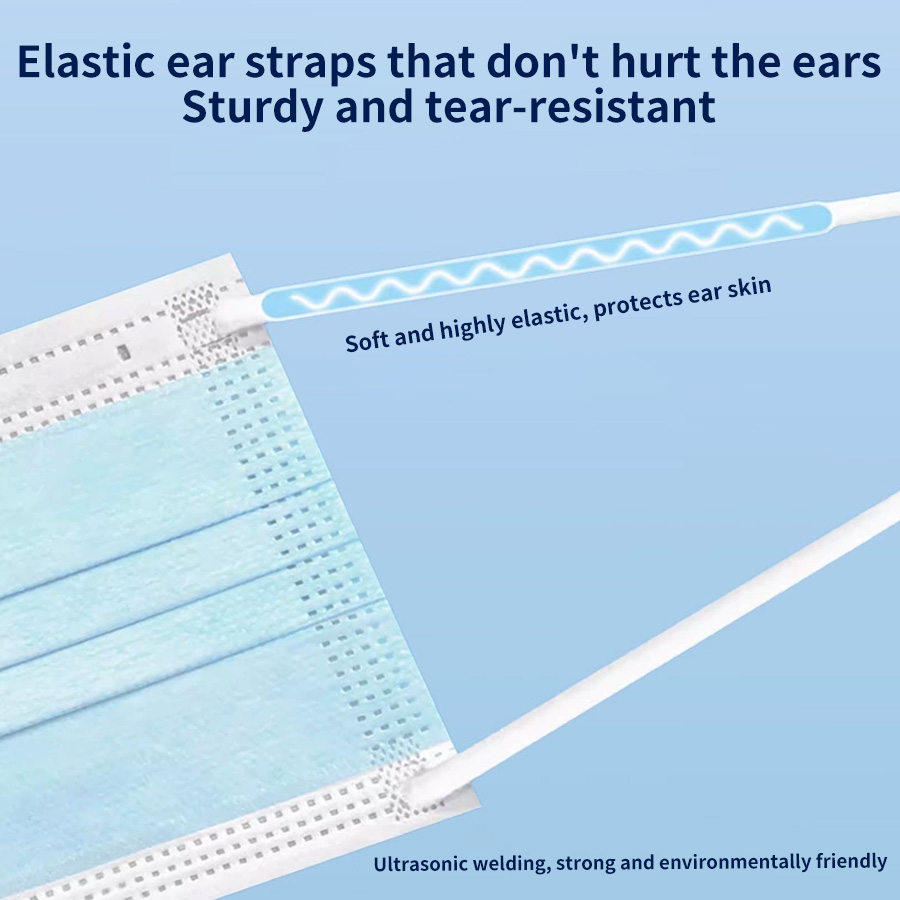 Elastic ear straps that don't hurt the ears
Sturdy and tear-resistant

Soft and highly elastic, protects ear skin

Ultrasonic welding, strong and environmentally friendly